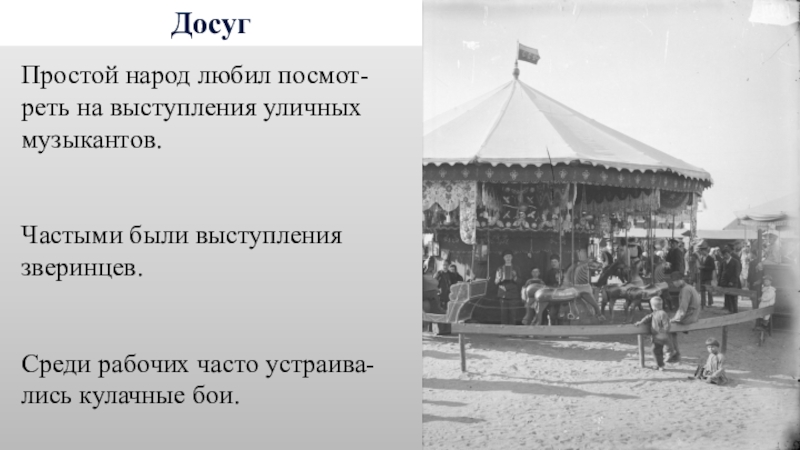 Досуг

Простой народ любил посмотреть на выступления уличных музыкантов.

Частыми были выступления зверинцев.

Среди рабочих часто устраивались кулачные бои.